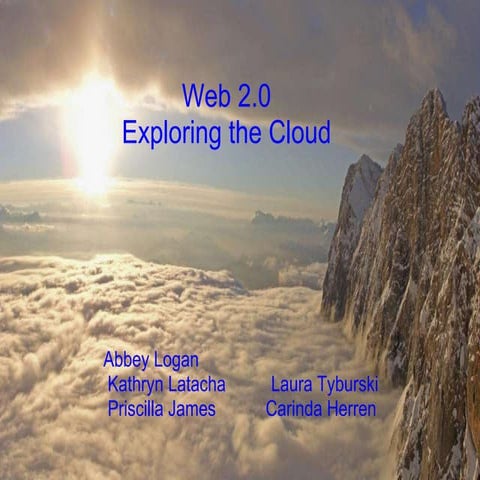 Web 2.0
Exploring the Cloud

Abbey Logan
Kathryn Latacha
Priscilla James

Laura Tyburski
Carinda Herren